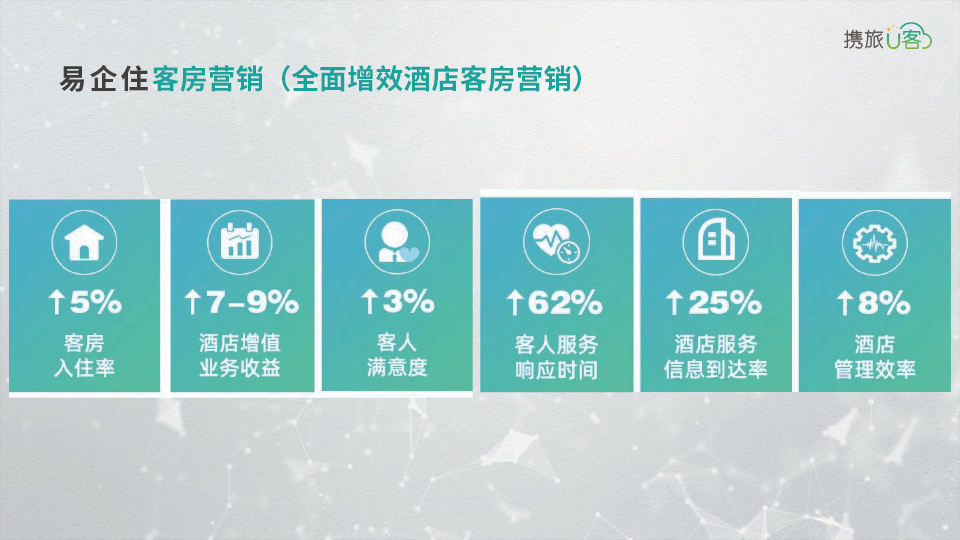 携旅U客

易企住客房营销（全面增效酒店客房营销）

↑5%
客房
入住率

↑7-9%
酒店增值
业务收益

↑3%
客人
满意度

↑62%
客人服务
响应时间

↑25%
酒店服务
信息到达率

↑8%
酒店
管理效率